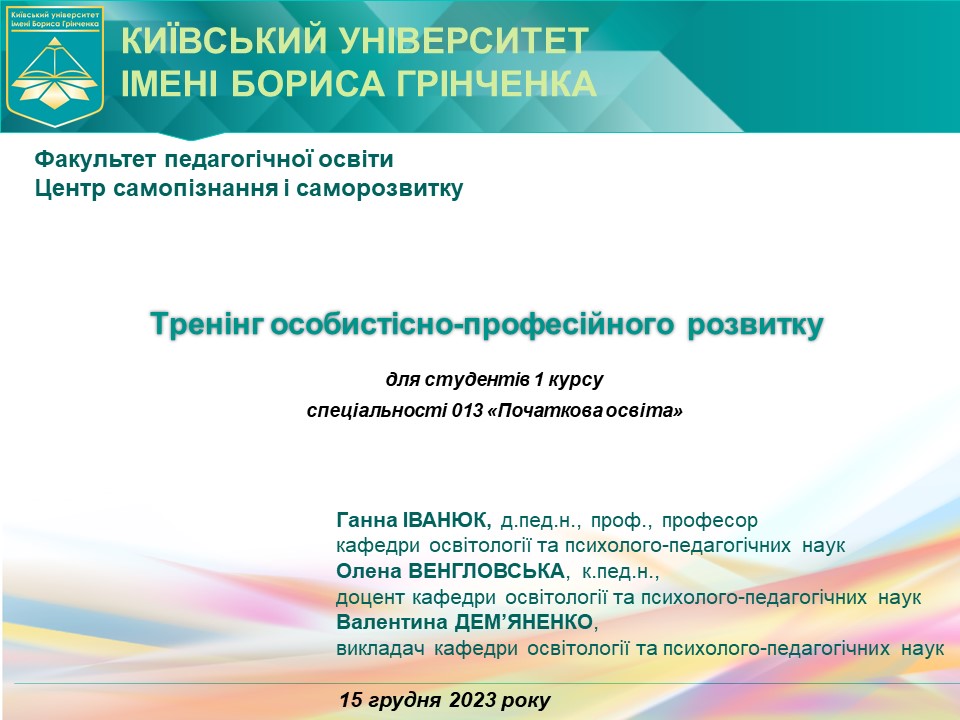 Київський університет імені Бориса Грінченка

КИЇВСЬКИЙ УНІВЕРСИТЕТ
ІМЕНІ БОРИСА ГРІНЧЕНКА

Факультет педагогічної освіти
Центр самопізнання і саморозвитку

Тренінг особистісно-професійного розвитку

для студентів 1 курсу
спеціальності 013 «Початкова освіта»

Ганна ІВАНЮК, д.пед.н., проф., професор кафедри освітології та психолого-педагогічних наук
Олена ВЕНГЛОВСЬКА, к.пед.н., доцент кафедри освітології та психолого-педагогічних наук
Валентина ДЕМ'ЯНЕНКО, викладач кафедри освітології та психолого-педагогічних наук

15 грудня 2023 року